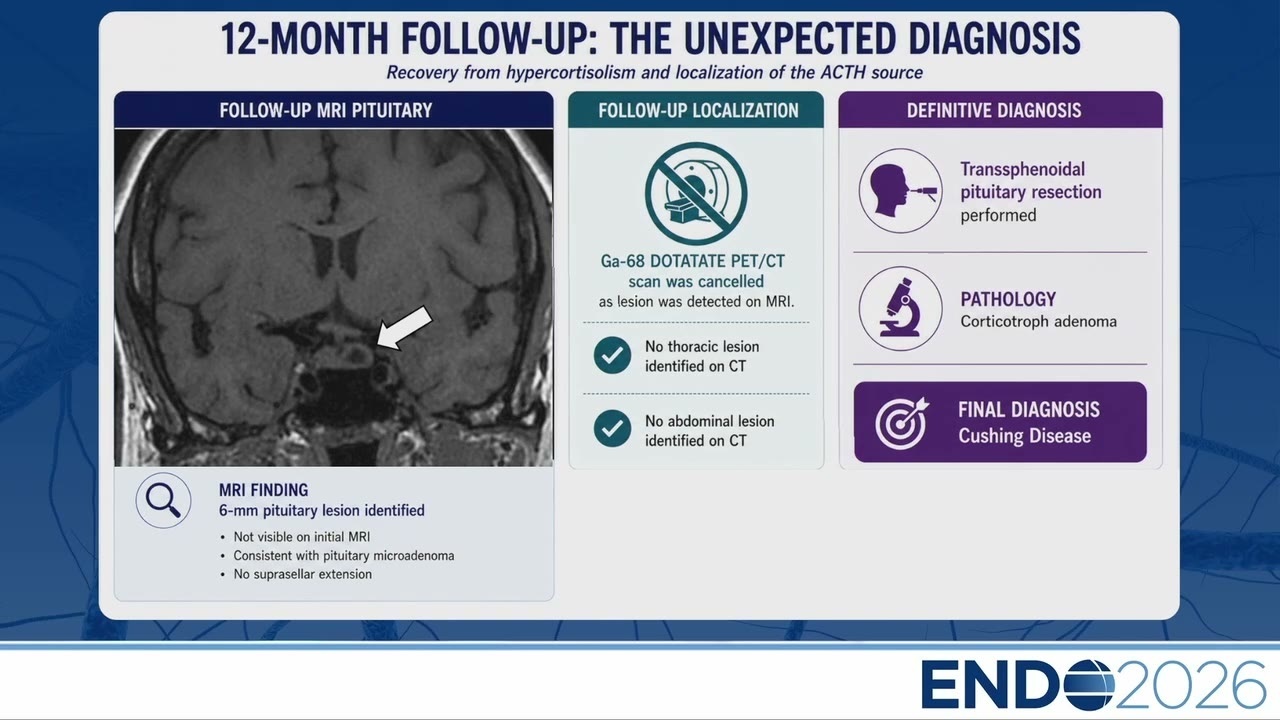 12-MONTH FOLLOW-UP: THE UNEXPECTED DIAGNOSIS

Recovery from hypercortisolism and localization of the ACTH source

FOLLOW-UP MRI PITUITARY

MRI FINDING
6-mm pituitary lesion identified

• Not visible on initial MRI
• Consistent with pituitary microadenoma
• No suprasellar extension

FOLLOW-UP LOCALIZATION

Ga-68 DOTATATE PET/CT scan was cancelled as lesion was detected on MRI.

No thoracic lesion identified on CT

No abdominal lesion identified on CT

DEFINITIVE DIAGNOSIS

Transsphenoidal pituitary resection performed

PATHOLOGY
Corticotroph adenoma

FINAL DIAGNOSIS
Cushing Disease

ENDO2026